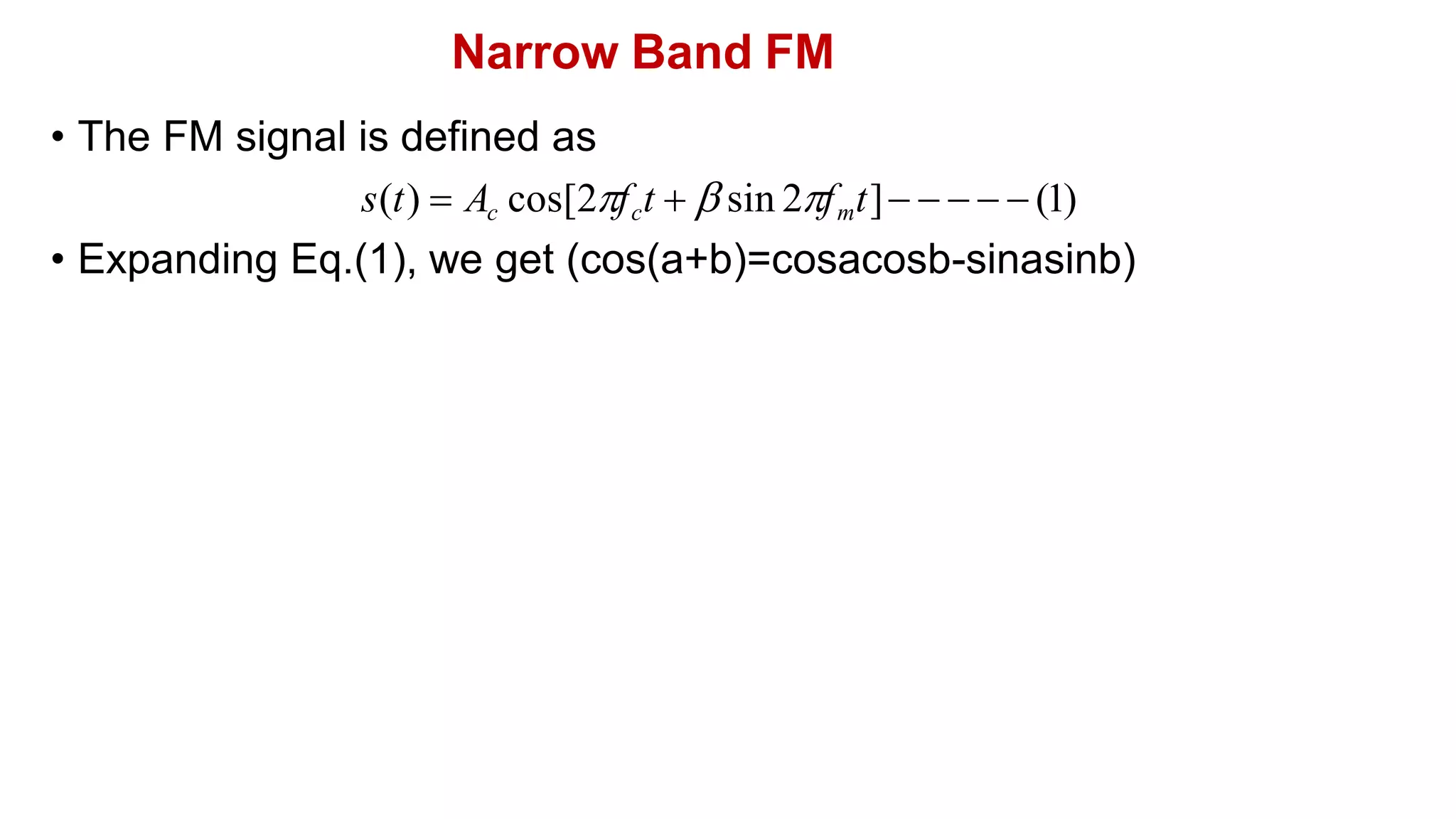 Narrow Band FM

• The FM signal is defined as

$s(t) = A_c \cos[2\pi f_c t + \beta \sin 2\pi f_m t] ------(1)$

• Expanding Eq.(1), we get (cos(a+b)=cosacosb-sinasinb)